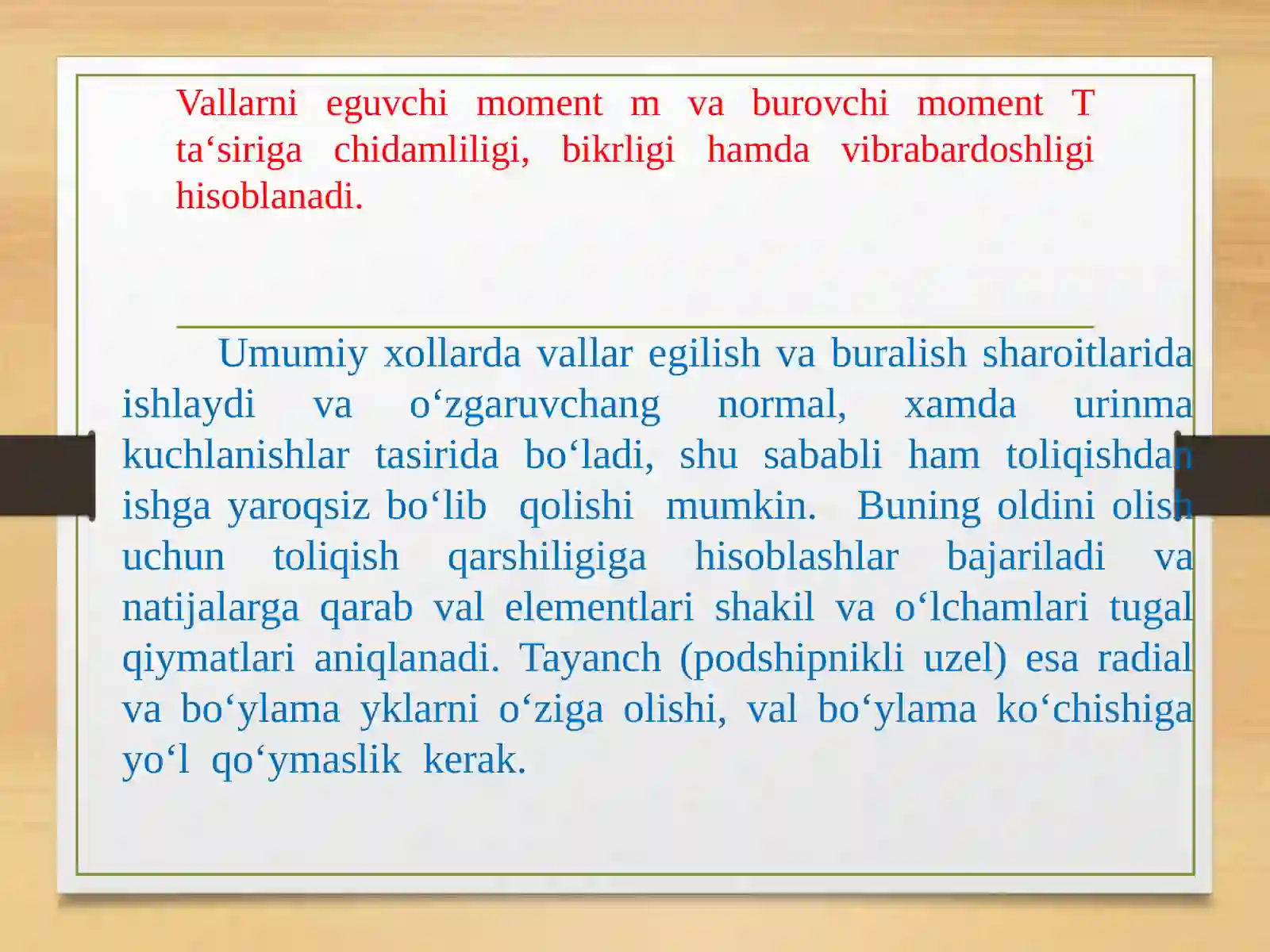 Vallarni eguvchi moment m va burovchi moment T ta‘siriga chidamliligi, bikrligi hamda vibrabardoshligi hisoblanadi.

Umumiy xollarda vallar egilish va buralish sharoitlarida ishlaydi va o‘zgaruvchang normal, xamda urinma kuchlanishlar tasirida bo‘ladi, shu sababli ham toliqishdan ishga yaroqsiz bo‘lib qolishi mumkin. Buning oldini olish uchun toliqish qarshiligiga hisoblashlar bajariladi va natijalarga qarab val elementlari shakil va o‘lchamlari tugal qiymatlari aniqlanadi. Tayanch (podshipnikli uzel) esa radial va bo‘ylama yklarni o‘ziga olishi, val bo‘ylama ko‘chishiga yo‘l qo‘ymaslik kerak.